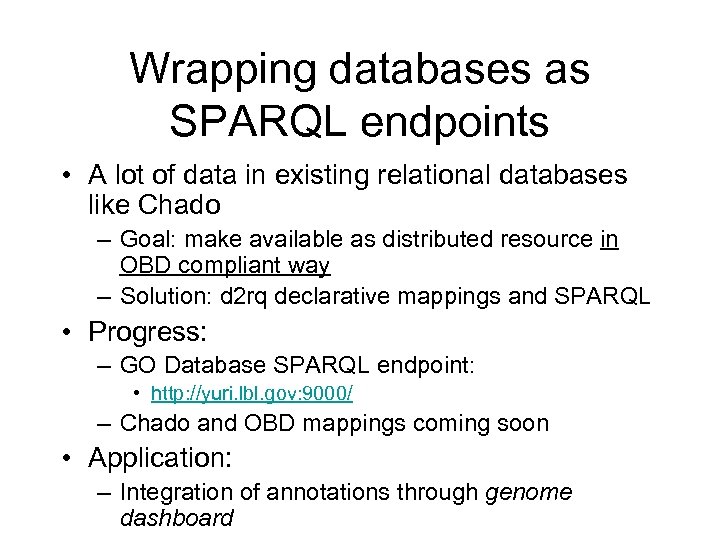 Wrapping databases as SPARQL endpoints

• A lot of data in existing relational databases like Chado
– Goal: make available as distributed resource in OBD compliant way
– Solution: d2rq declarative mappings and SPARQL

• Progress:
– GO Database SPARQL endpoint:
• http://yuri.lbl.gov:9000/
– Chado and OBD mappings coming soon

• Application:
– Integration of annotations through genome dashboard